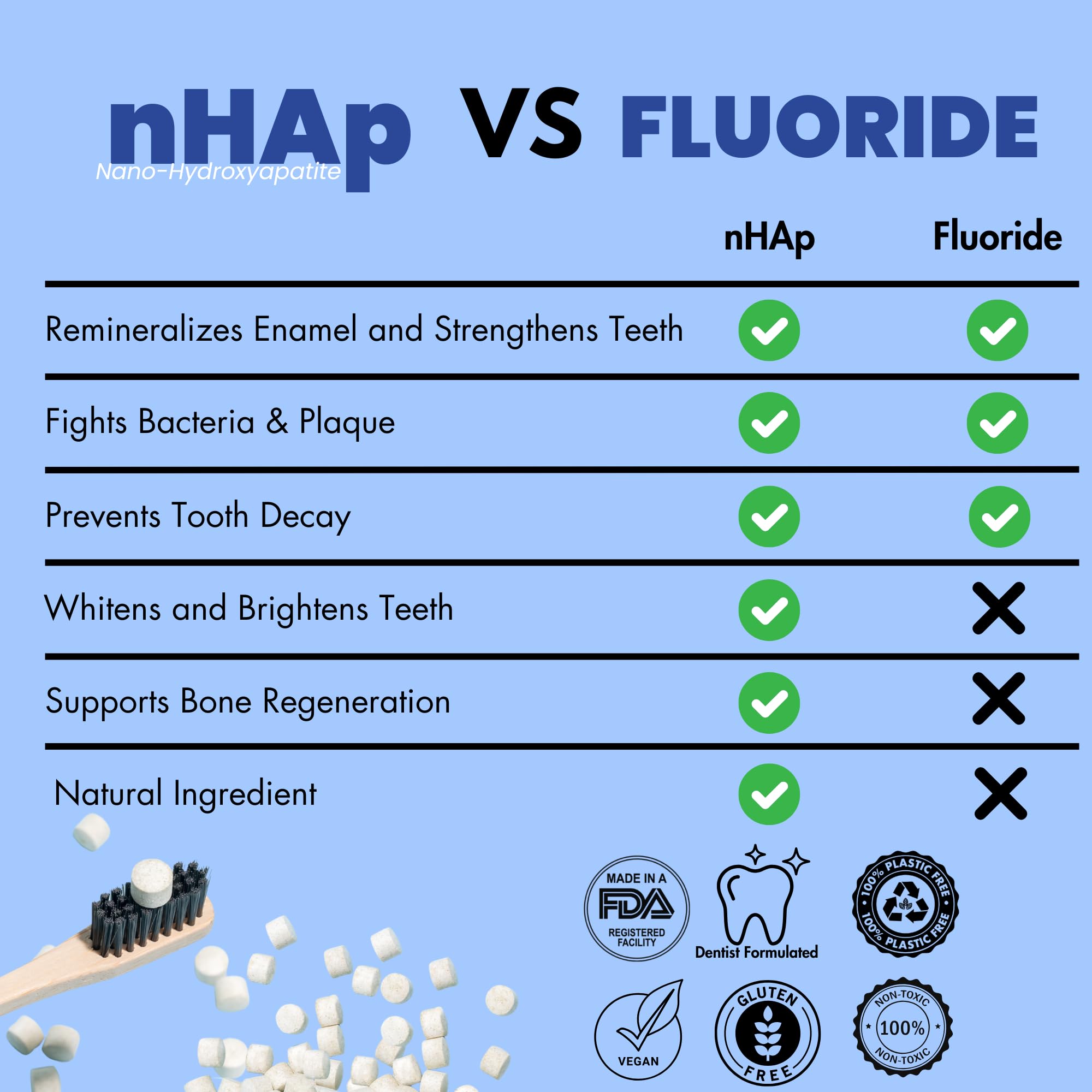 nHAp VS FLUORIDE
Nano-Hydroxyapatite

| | nHAp | Fluoride |
|---|---|---|
| Remineralizes Enamel and Strengthens Teeth | ✓ | ✓ |
| Fights Bacteria & Plaque | ✓ | ✓ |
| Prevents Tooth Decay | ✓ | ✓ |
| Whitens and Brightens Teeth | ✓ | ✗ |
| Supports Bone Regeneration | ✓ | ✗ |
| Natural Ingredient | ✓ | ✗ |

MADE IN A FDA REGISTERED FACILITY

Dentist Formulated

100% PLASTIC FREE 100% PLASTIC FREE

VEGAN

GLUTEN FREE

NON-TOXIC 100% NON-TOXIC